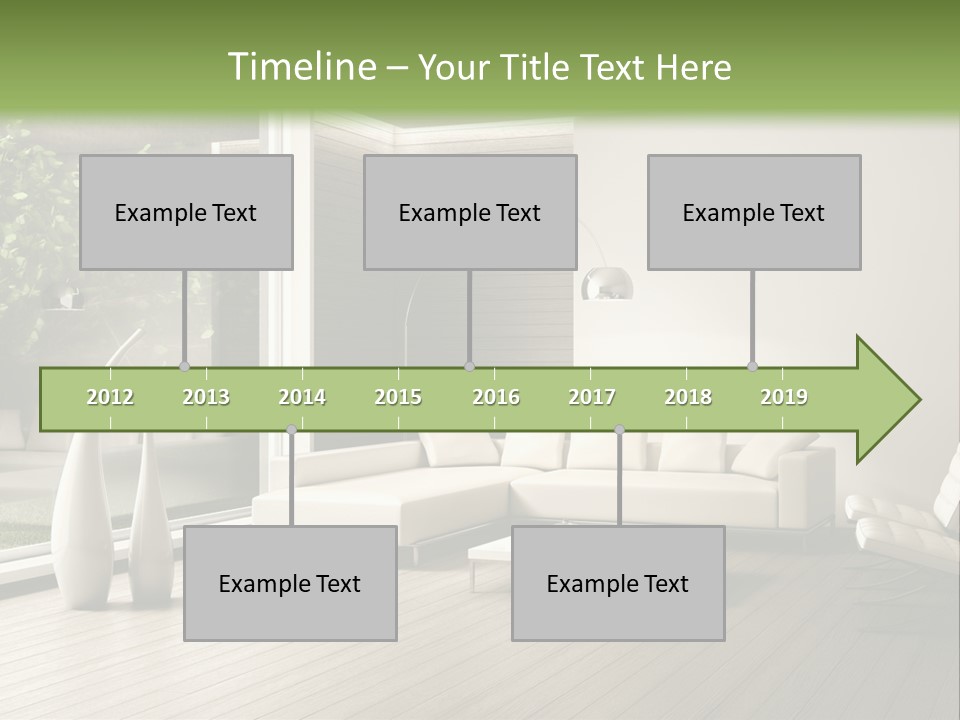 Timeline – Your Title Text Here

Example Text

Example Text

Example Text

2012 2013 2014 2015 2016 2017 2018 2019

Example Text

Example Text